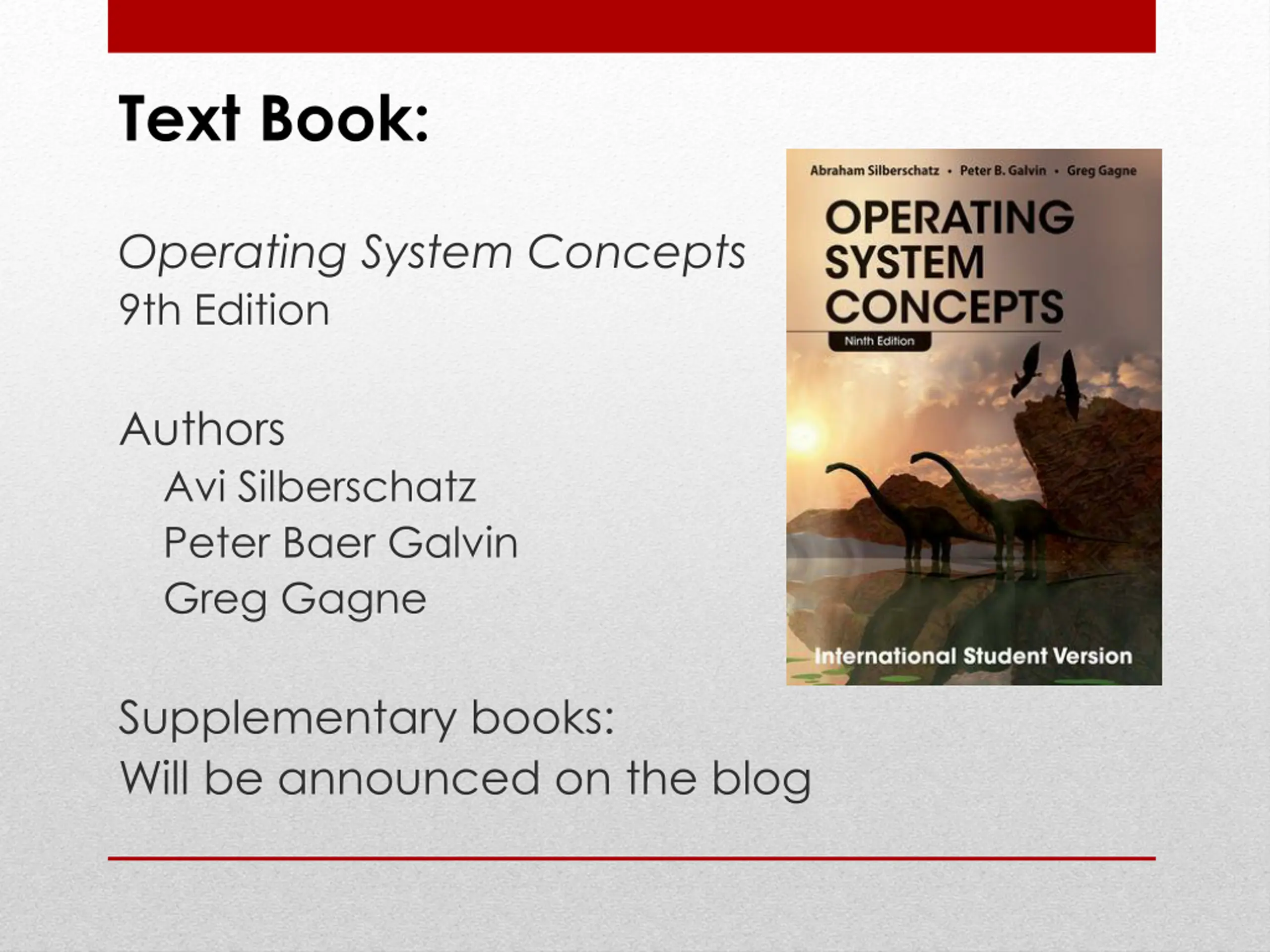 Text Book:

Operating System Concepts
9th Edition

Authors
Avi Silberschatz
Peter Baer Galvin
Greg Gagne

Supplementary books:
Will be announced on the blog

Abraham Silberschatz • Peter B. Galvin • Greg Gagne
OPERATING SYSTEM CONCEPTS
Ninth Edition
International Student Version